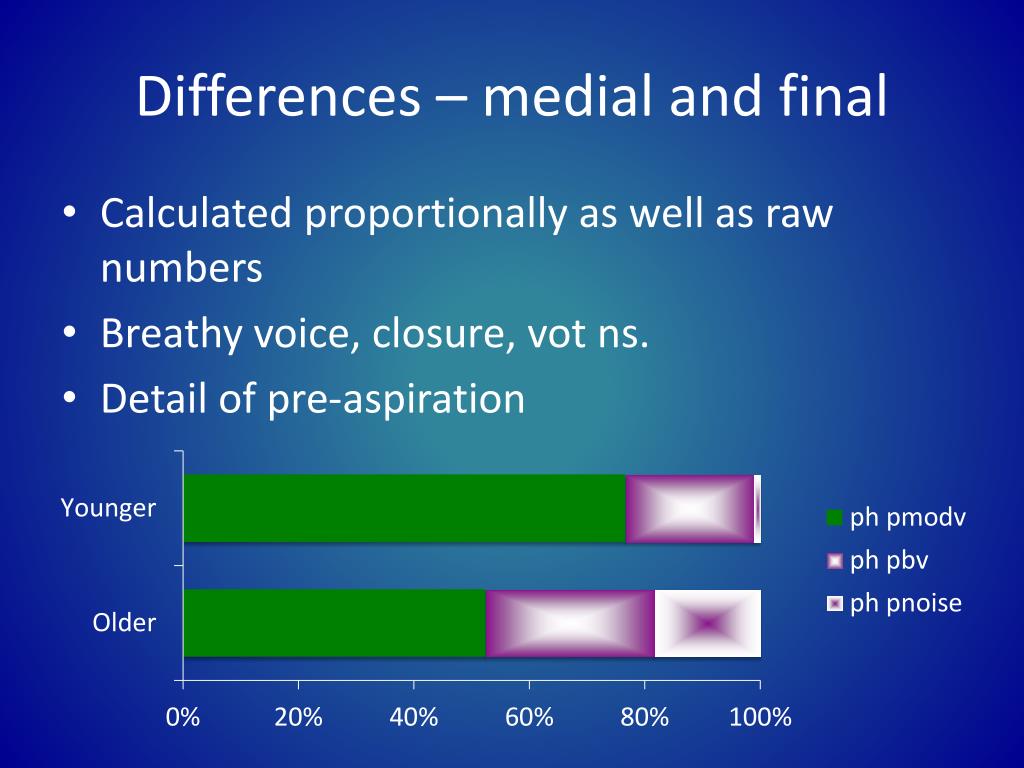 Differences – medial and final

• Calculated proportionally as well as raw numbers
• Breathy voice, closure, vot ns.
• Detail of pre-aspiration

Younger

Older

0% 20% 40% 60% 80% 100%

ph pmodv
ph pbv
ph pnoise